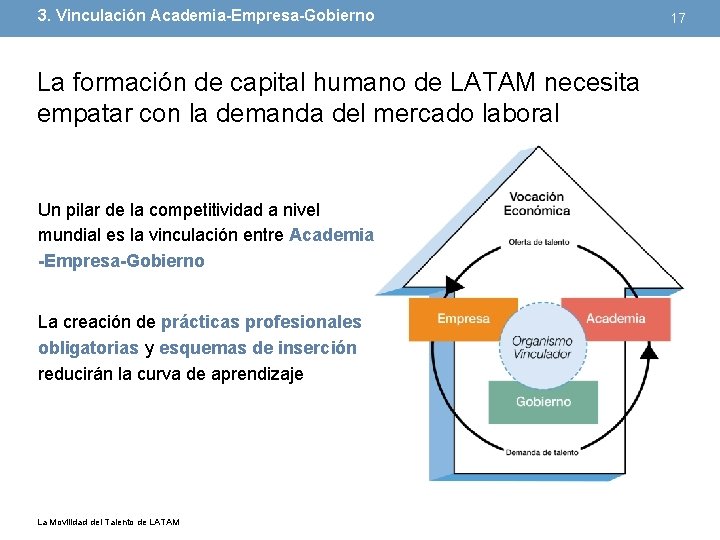 3. Vinculación Academia-Empresa-Gobierno

17

La formación de capital humano de LATAM necesita empatar con la demanda del mercado laboral

Un pilar de la competitividad a nivel mundial es la vinculación entre Academia -Empresa-Gobierno

La creación de prácticas profesionales obligatorias y esquemas de inserción reducirán la curva de aprendizaje

Vocación Económica

Oferta de talento

Empresa

Academia

Organismo Vinculador

Gobierno

Demanda de talento

La Movilidad del Talento de LATAM